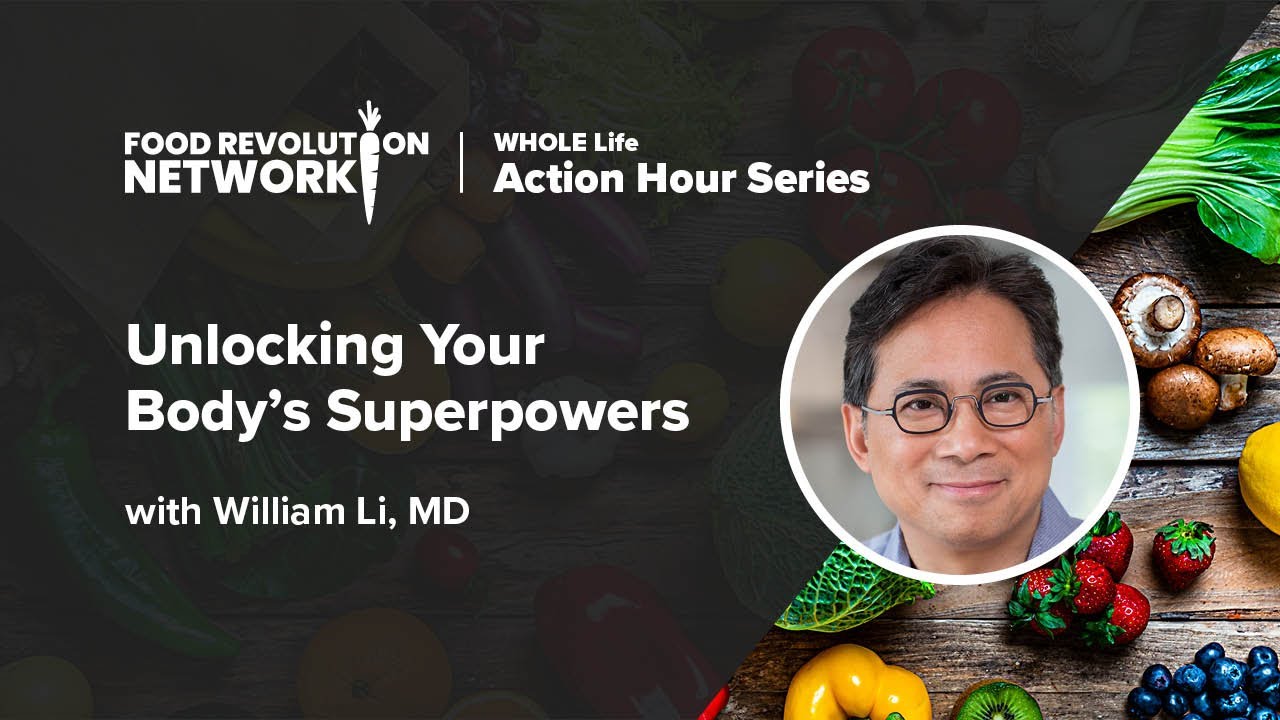 FOOD REVOLUTION NETWORK

WHOLE Life
Action Hour Series

Unlocking Your Body's Superpowers

with William Li, MD